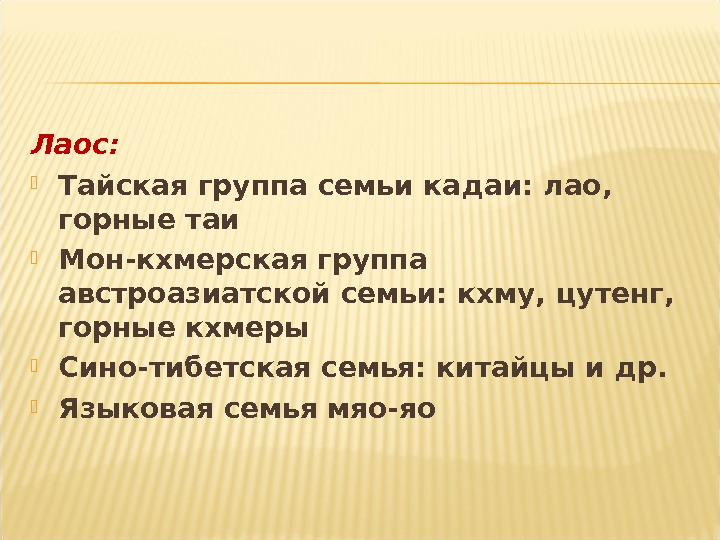 Лаос:

Тайская группа семьи кадаи: лао, горные таи

Мон-кхмерская группа австроазиатской семьи: кхму, цутенг, горные кхмеры

Сино-тибетская семья: китайцы и др.

Языковая семья мяо-яо